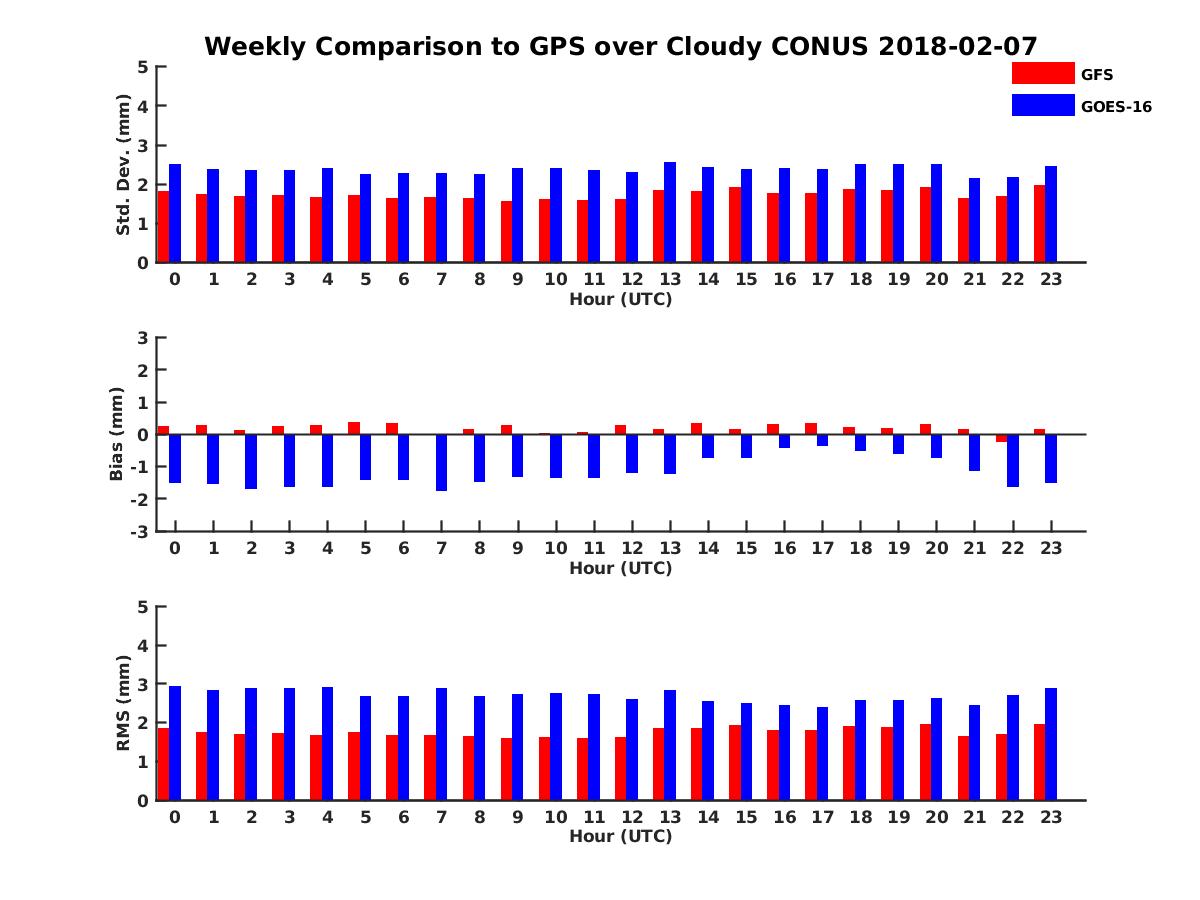 Weekly Comparison to GPS over Cloudy CONUS 2018-02-07

GFS
GOES-16

Std. Dev. (mm)
5
4
3
2
1
0
0 1 2 3 4 5 6 7 8 9 10 11 12 13 14 15 16 17 18 19 20 21 22 23
Hour (UTC)

Bias (mm)
3
2
1
0
-1
-2
-3
0 1 2 3 4 5 6 7 8 9 10 11 12 13 14 15 16 17 18 19 20 21 22 23
Hour (UTC)

RMS (mm)
5
4
3
2
1
0
0 1 2 3 4 5 6 7 8 9 10 11 12 13 14 15 16 17 18 19 20 21 22 23
Hour (UTC)